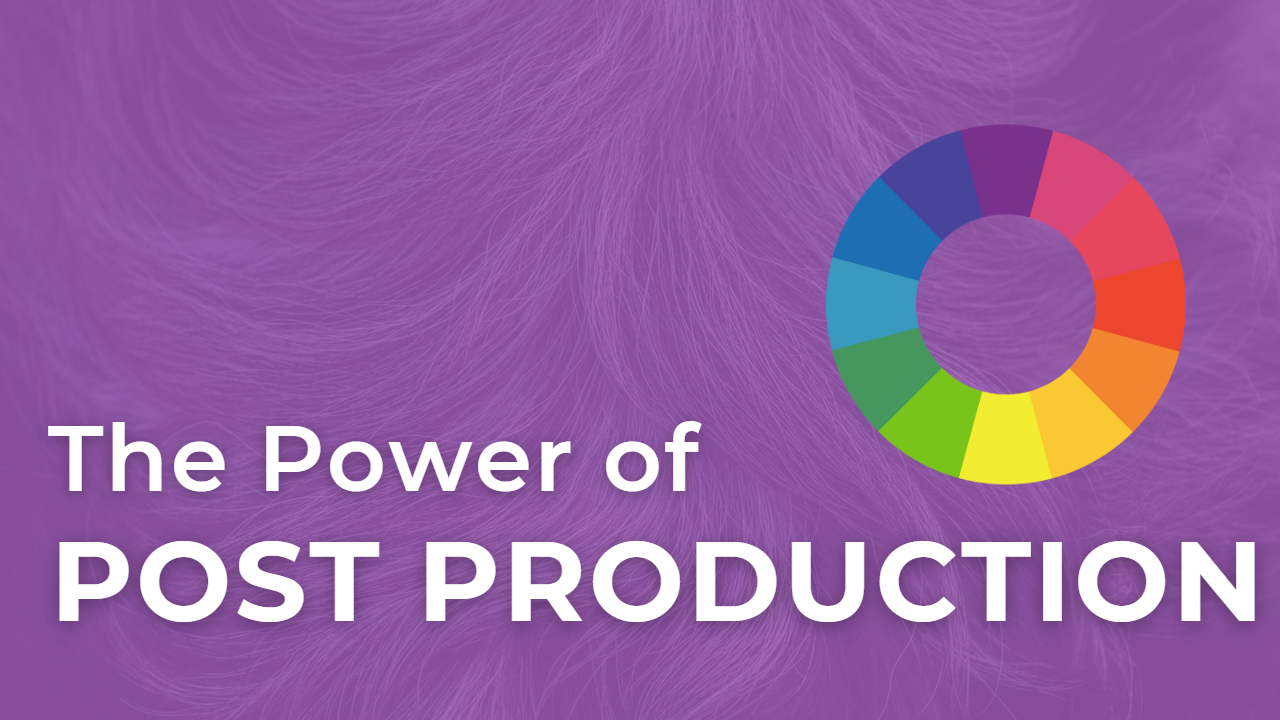 The Power of
POST PRODUCTION